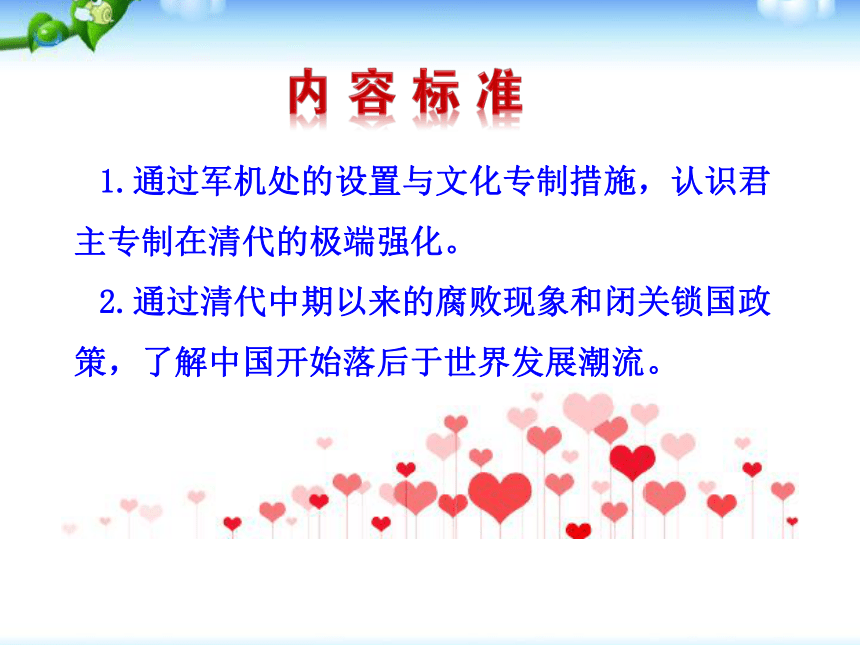 内容标准

1.通过军机处的设置与文化专制措施，认识君主专制在清代的极端强化。

2.通过清代中期以来的腐败现象和闭关锁国政策，了解中国开始落后于世界发展潮流。